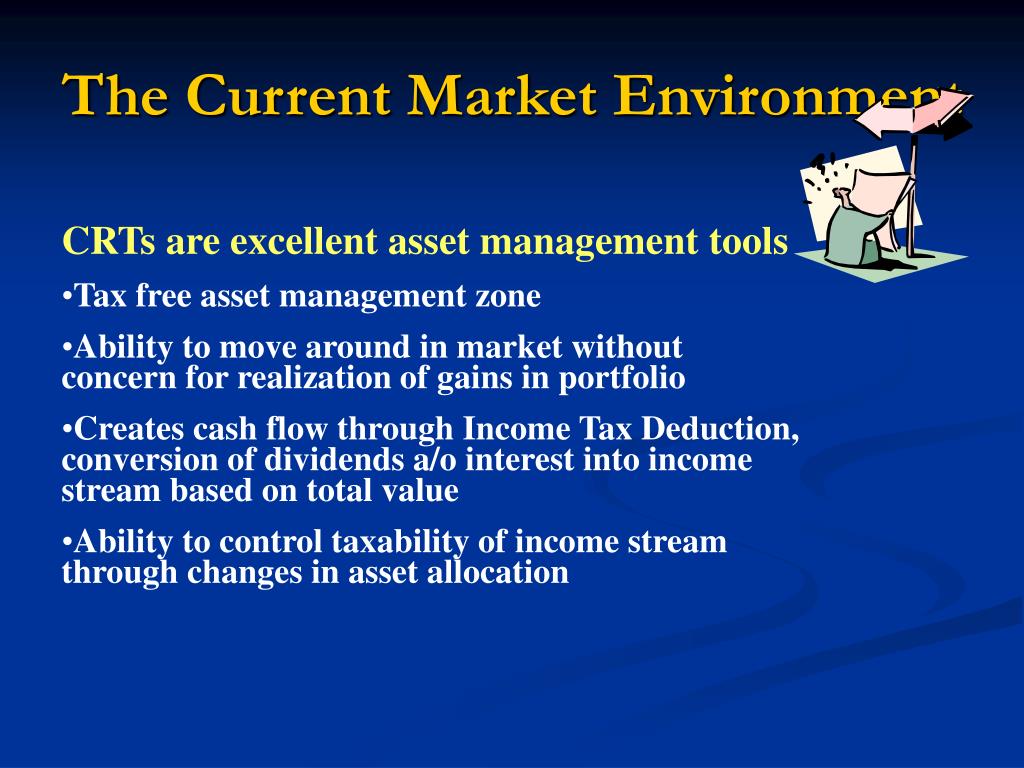 The Current Market Environment

CRTs are excellent asset management tools

•Tax free asset management zone

•Ability to move around in market without concern for realization of gains in portfolio

•Creates cash flow through Income Tax Deduction, conversion of dividends a/o interest into income stream based on total value

•Ability to control taxability of income stream through changes in asset allocation